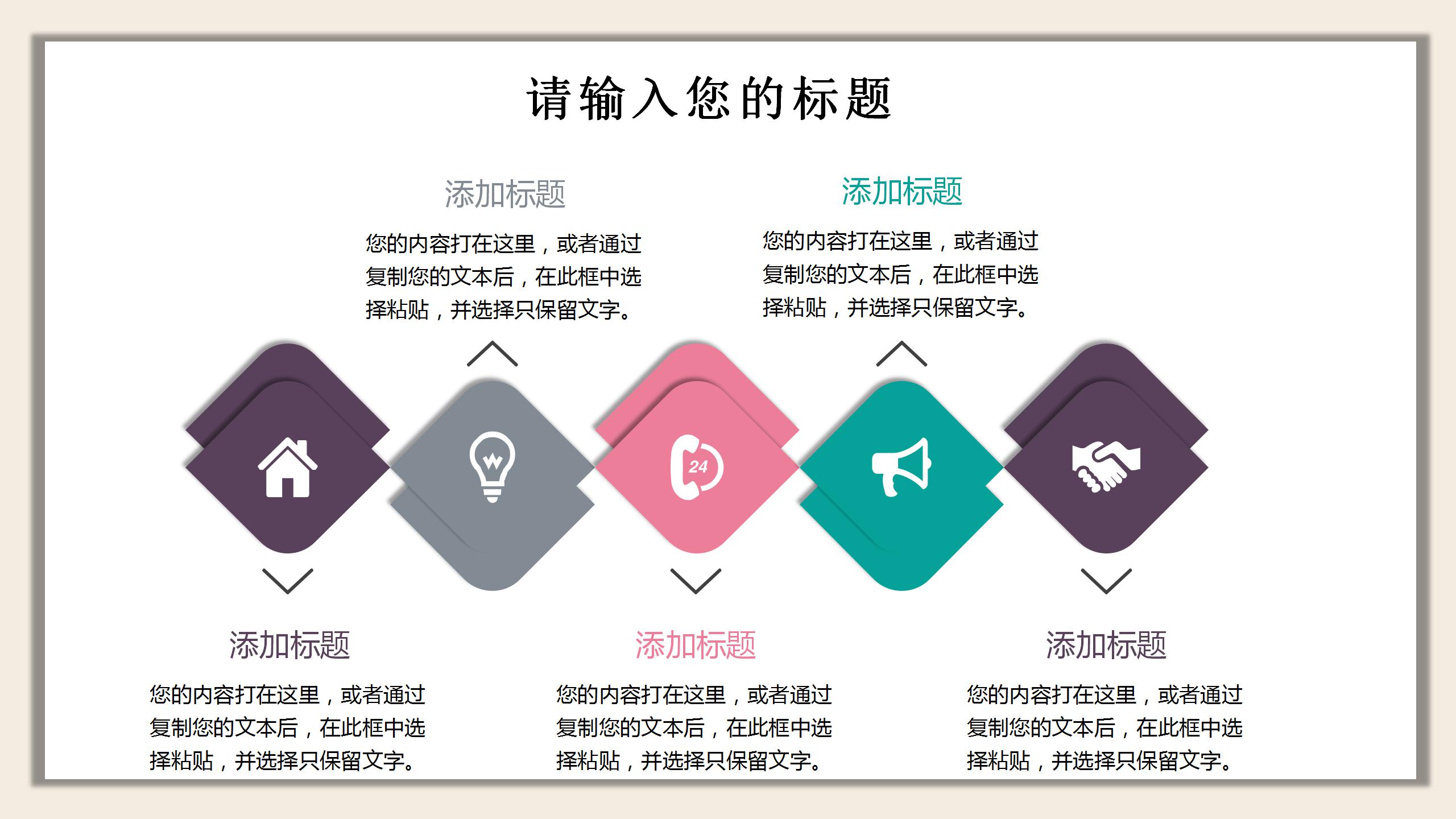 请输入您的标题

添加标题

您的内容打在这里，或者通过复制您的文本后，在此框中选择粘贴，并选择只保留文字。

添加标题

您的内容打在这里，或者通过复制您的文本后，在此框中选择粘贴，并选择只保留文字。

24

添加标题

您的内容打在这里，或者通过复制您的文本后，在此框中选择粘贴，并选择只保留文字。

添加标题

您的内容打在这里，或者通过复制您的文本后，在此框中选择粘贴，并选择只保留文字。

添加标题

您的内容打在这里，或者通过复制您的文本后，在此框中选择粘贴，并选择只保留文字。